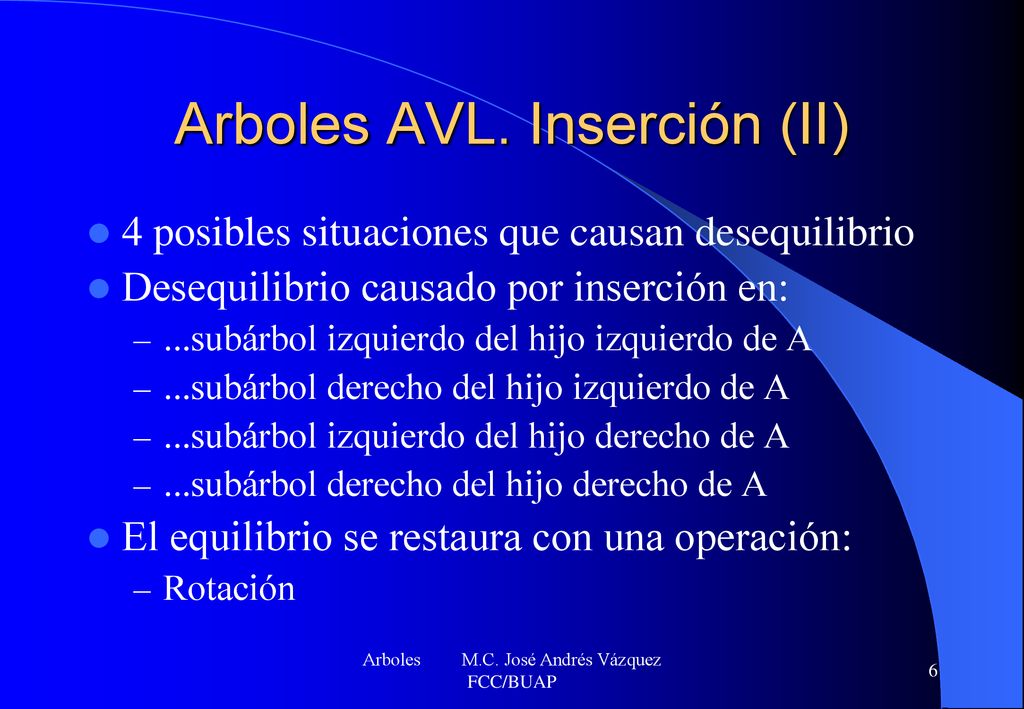 Arboles AVL. Inserción (II)

4 posibles situaciones que causan desequilibrio

Desequilibrio causado por inserción en:

– ...subárbol izquierdo del hijo izquierdo de A
– ...subárbol derecho del hijo izquierdo de A
– ...subárbol izquierdo del hijo derecho de A
– ...subárbol derecho del hijo derecho de A

El equilibrio se restaura con una operación:

– Rotación

Arboles M.C. José Andrés Vázquez FCC/BUAP

6